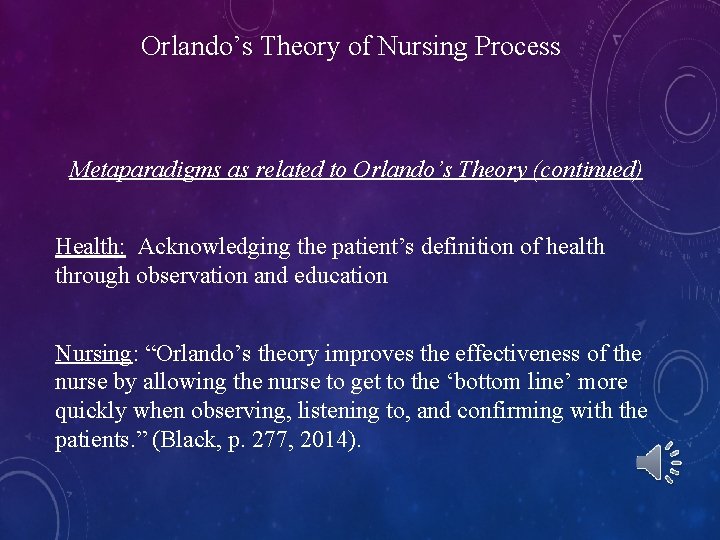 Orlando’s Theory of Nursing Process

Metaparadigms as related to Orlando’s Theory (continued)

Health: Acknowledging the patient’s definition of health through observation and education

Nursing: “Orlando’s theory improves the effectiveness of the nurse by allowing the nurse to get to the ‘bottom line’ more quickly when observing, listening to, and confirming with the patients.” (Black, p. 277, 2014).